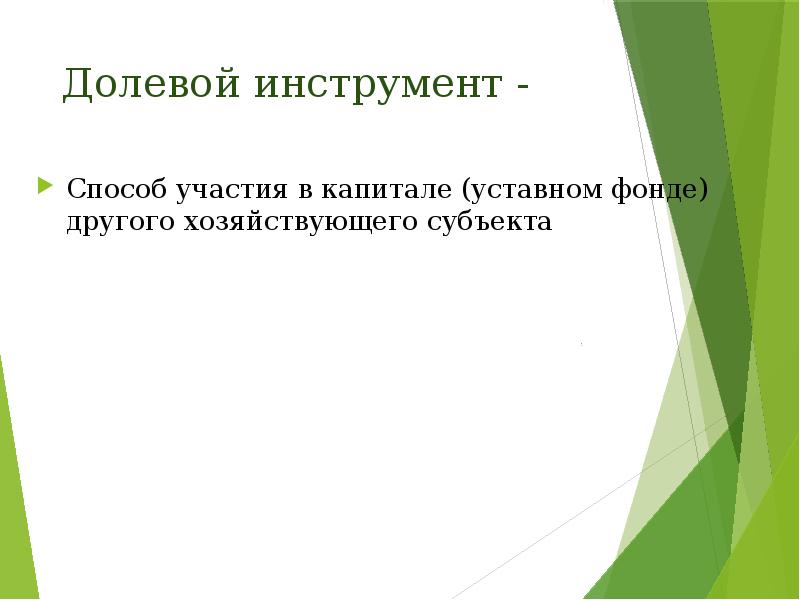 Долевой инструмент -

Способ участия в капитале (уставном фонде) другого хозяйствующего субъекта